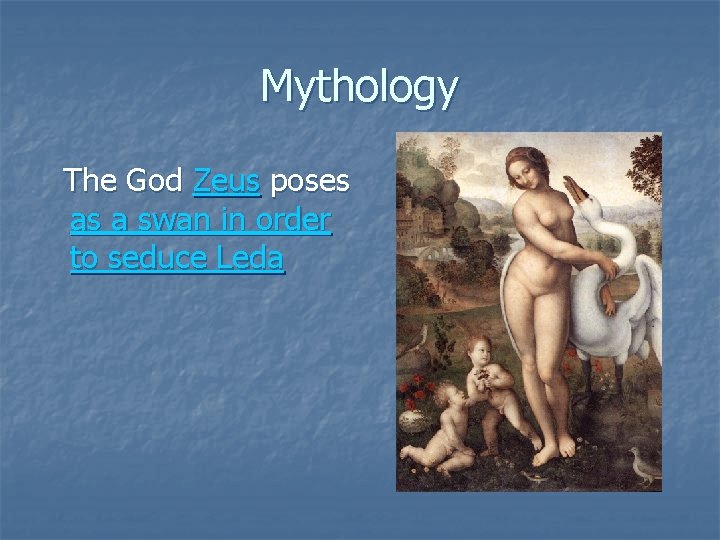 Mythology

The God Zeus poses as a swan in order to seduce Leda